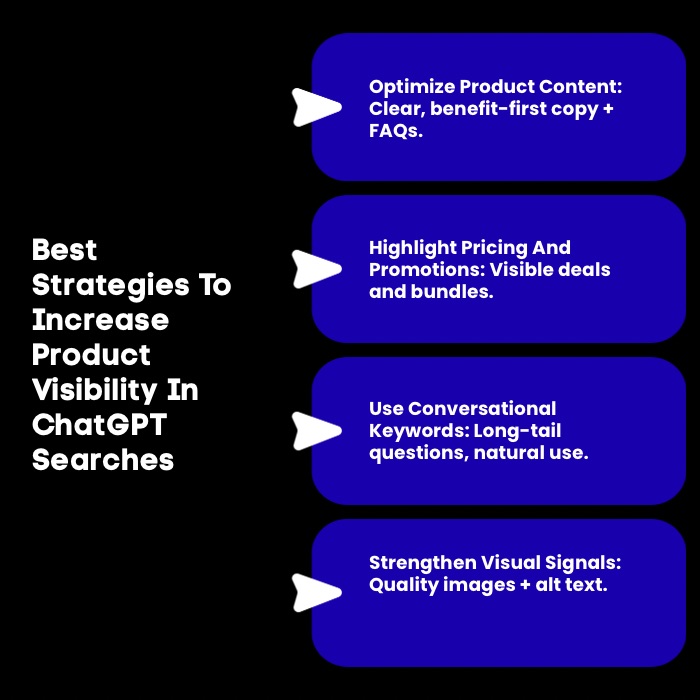 Best Strategies To Increase Product Visibility In ChatGPT Searches

Optimize Product Content: Clear, benefit-first copy + FAQs.

Highlight Pricing And Promotions: Visible deals and bundles.

Use Conversational Keywords: Long-tail questions, natural use.

Strengthen Visual Signals: Quality images + alt text.